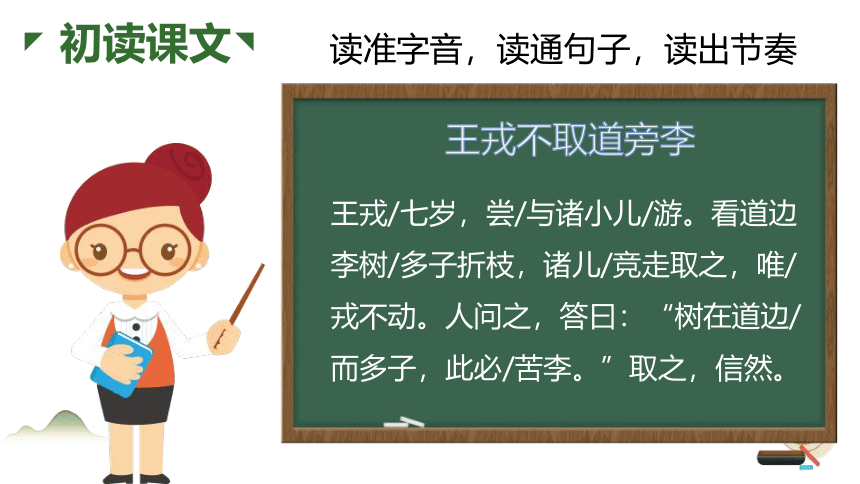 初读课文

读准字音，读通句子，读出节奏

王戎不取道旁李

王戎/七岁，尝/与诸小儿/游。看道边李树/多子折枝，诸儿/竞走取之，唯/戎不动。人问之，答曰：“树在道边/而多子，此必/苦李。”取之，信然。